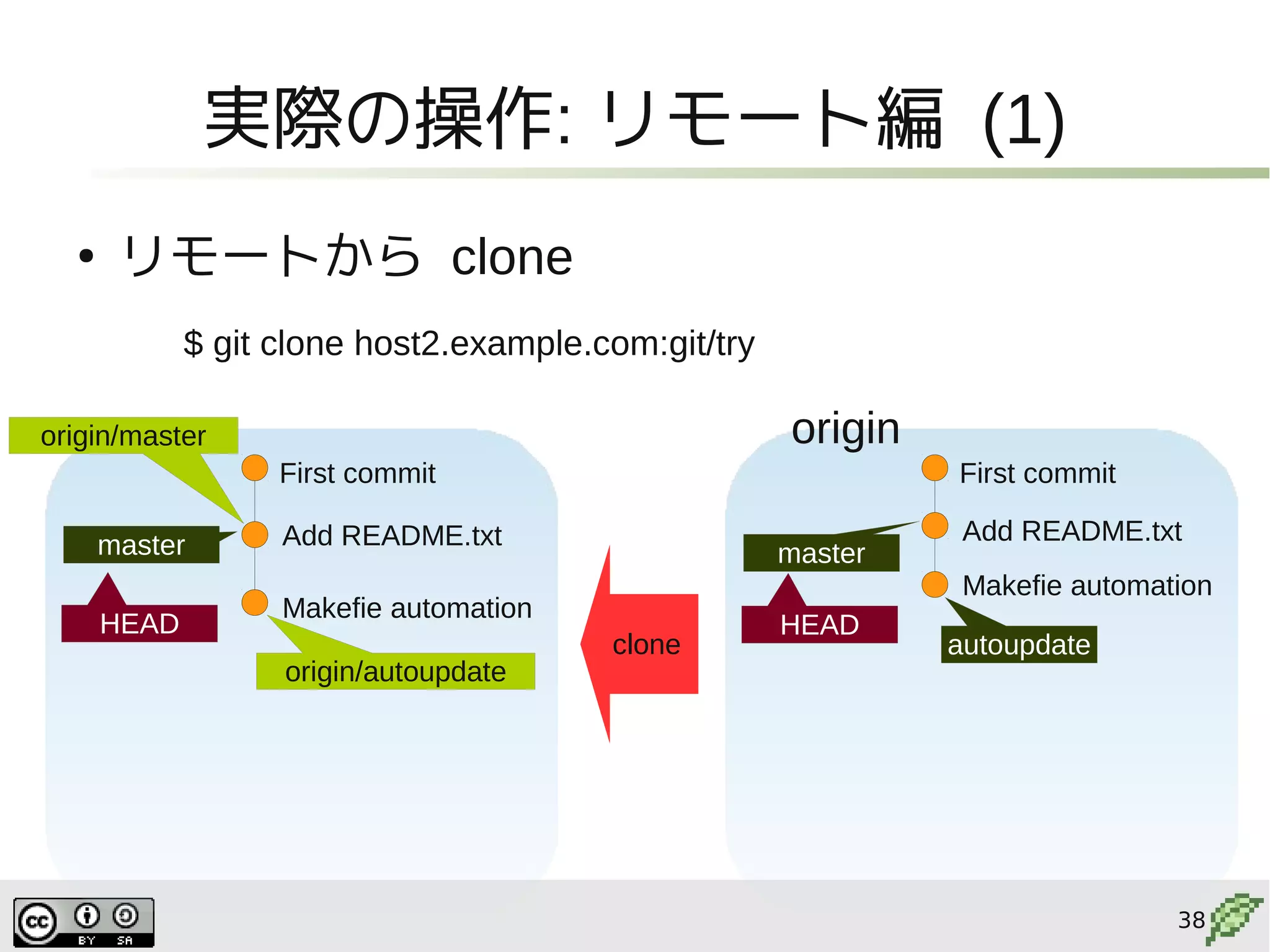 実際の操作: リモート編 (1)

• リモートから clone

$ git clone host2.example.com:git/try

origin/master

First commit

master

Add README.txt

HEAD

Makefie automation

origin/autoupdate

clone

origin

First commit

Add README.txt

master

Makefie automation

HEAD

autoupdate

cc BY SA

38